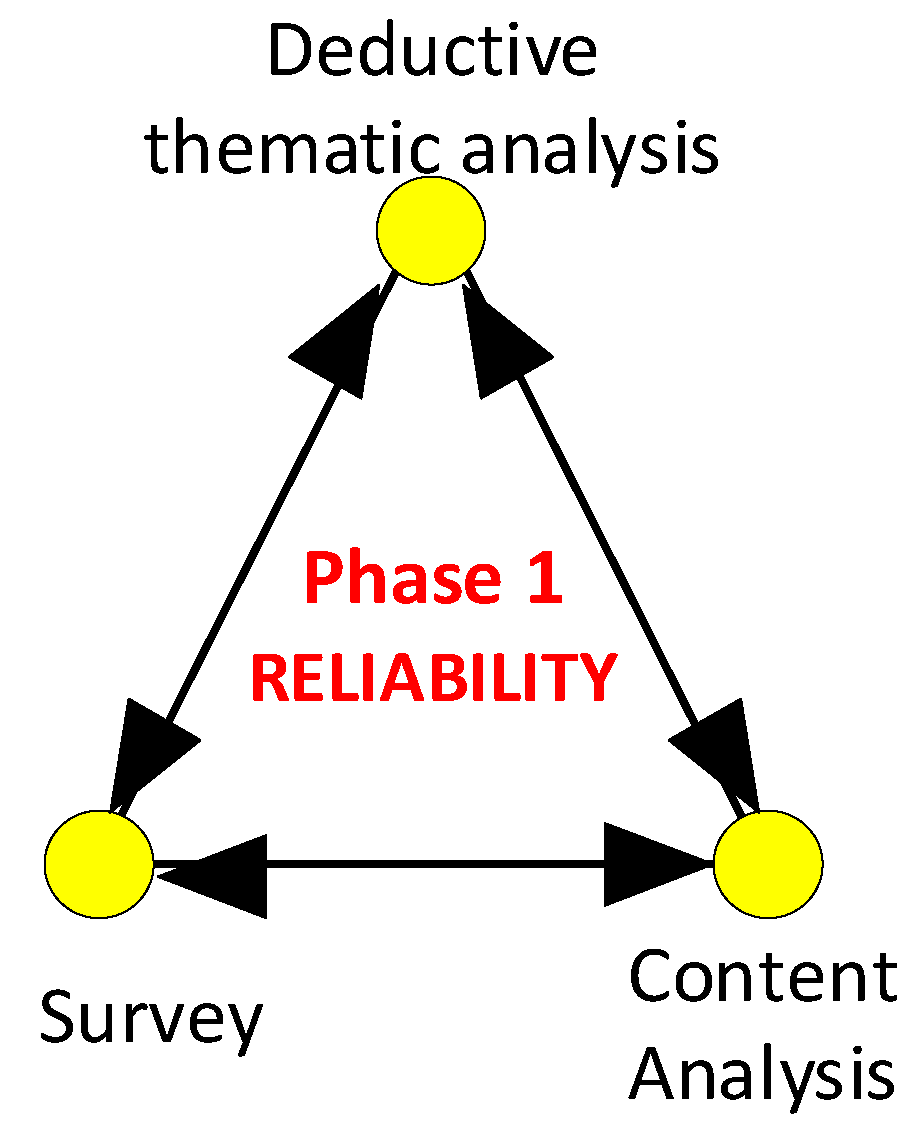 Deductive thematic analysis

Phase 1
RELIABILITY

Survey

Content Analysis